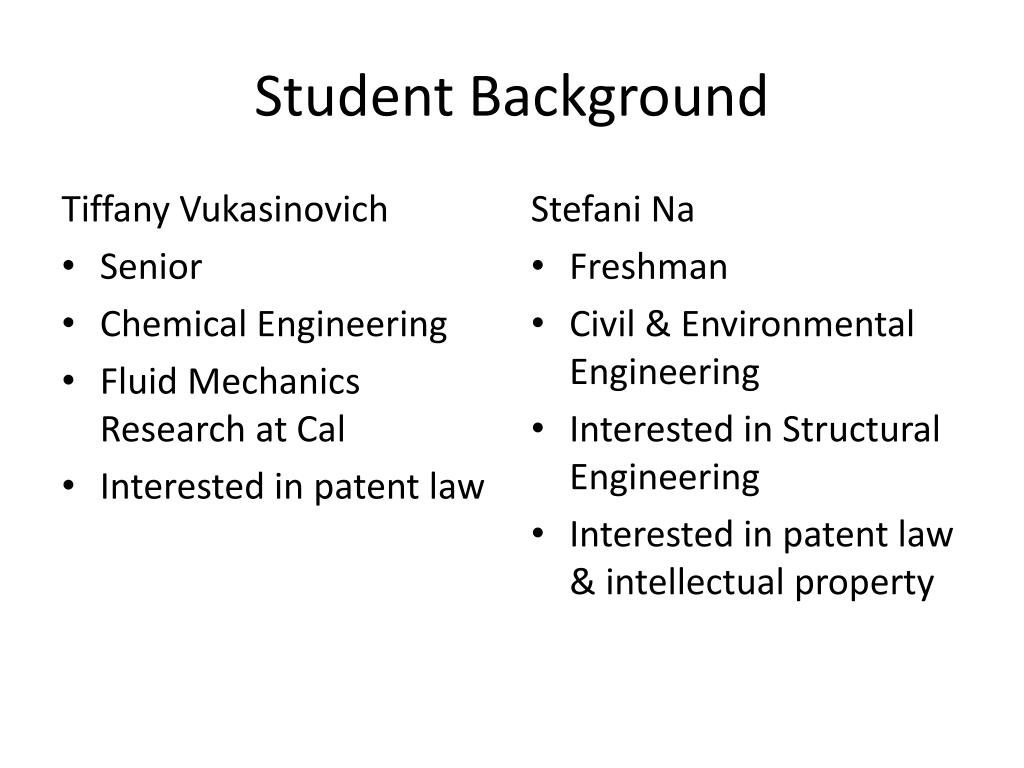 Student Background

Tiffany Vukasinovich
• Senior
• Chemical Engineering
• Fluid Mechanics Research at Cal
• Interested in patent law

Stefani Na
• Freshman
• Civil & Environmental Engineering
• Interested in Structural Engineering
• Interested in patent law & intellectual property